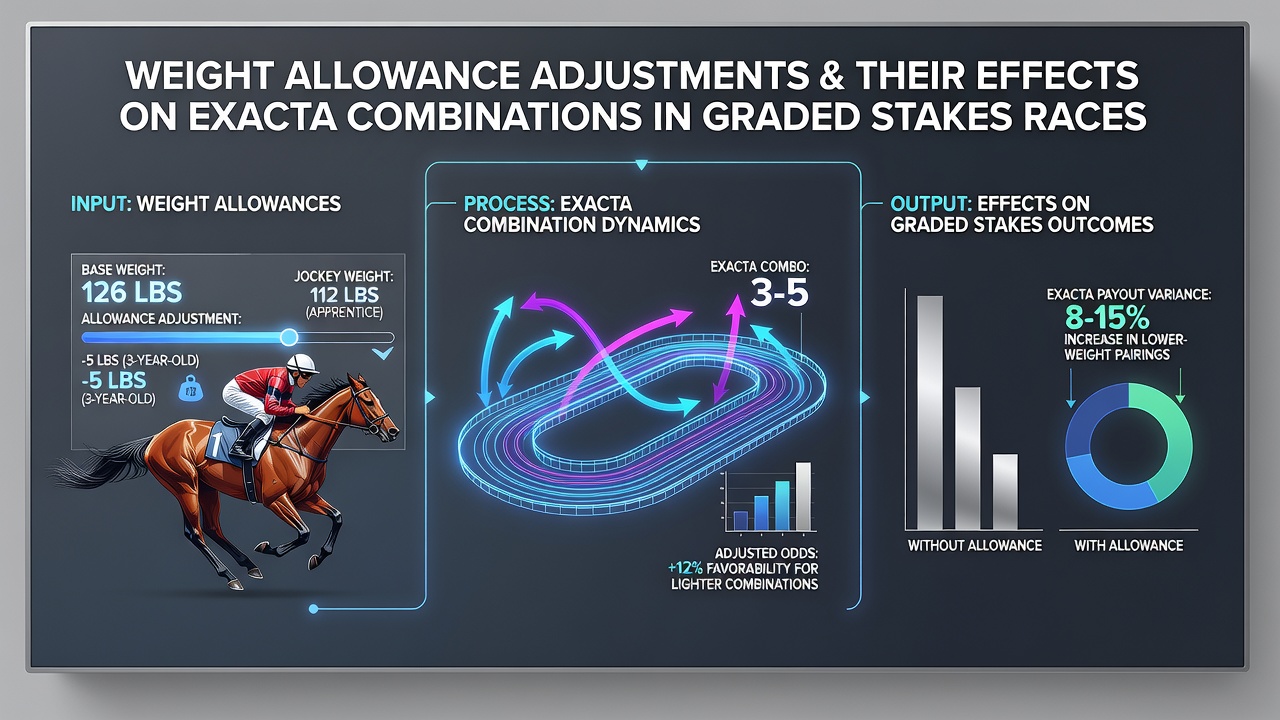 WEIGHT ALLOWANCE ADJUSTMENTS & THEIR EFFECTS ON EXACTA COMBINATIONS IN GRADED STAKES RACES

INPUT: WEIGHT ALLOWANCES

BASE WEIGHT:
126 LBS

JOCKEY WEIGHT:
112 LBS
(APPRENTICE)

ALLOWANCE ADJUSTMENT:

-5 LBS (3-YEAR-OLD)
-5 LBS
(3-YEAR-OLD)

1

PROCESS: EXACTA COMBINATION DYNAMICS

EXACTA COMBO:
3-5

ADJUSTED ODDS:
+12% FAVORABILITY FOR LIGHTER COMBINATIONS

OUTPUT: EFFECTS ON GRADED STAKES OUTCOMES

EXACTA PAYOUT VARIANCE:
8-15%
INCREASE IN LOWER-WEIGHT PAIRINGS

WITHOUT ALLOWANCE

WITH ALLOWANCE